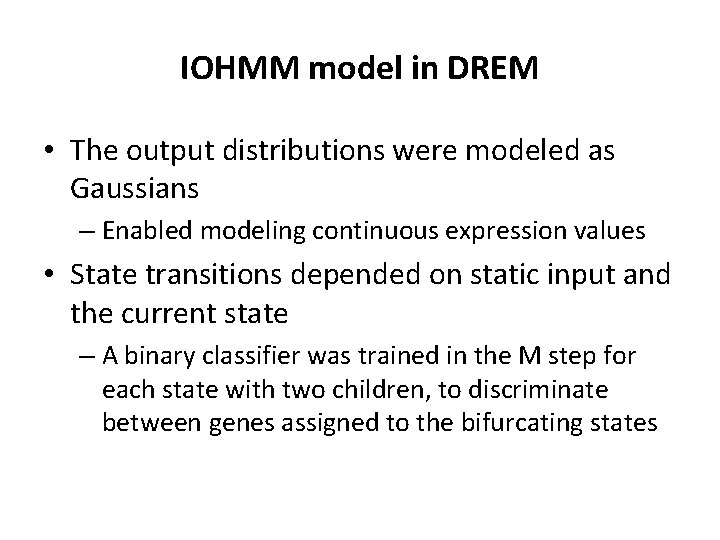 IOHMM model in DREM

• The output distributions were modeled as Gaussians

– Enabled modeling continuous expression values

• State transitions depended on static input and the current state

– A binary classifier was trained in the M step for each state with two children, to discriminate between genes assigned to the bifurcating states